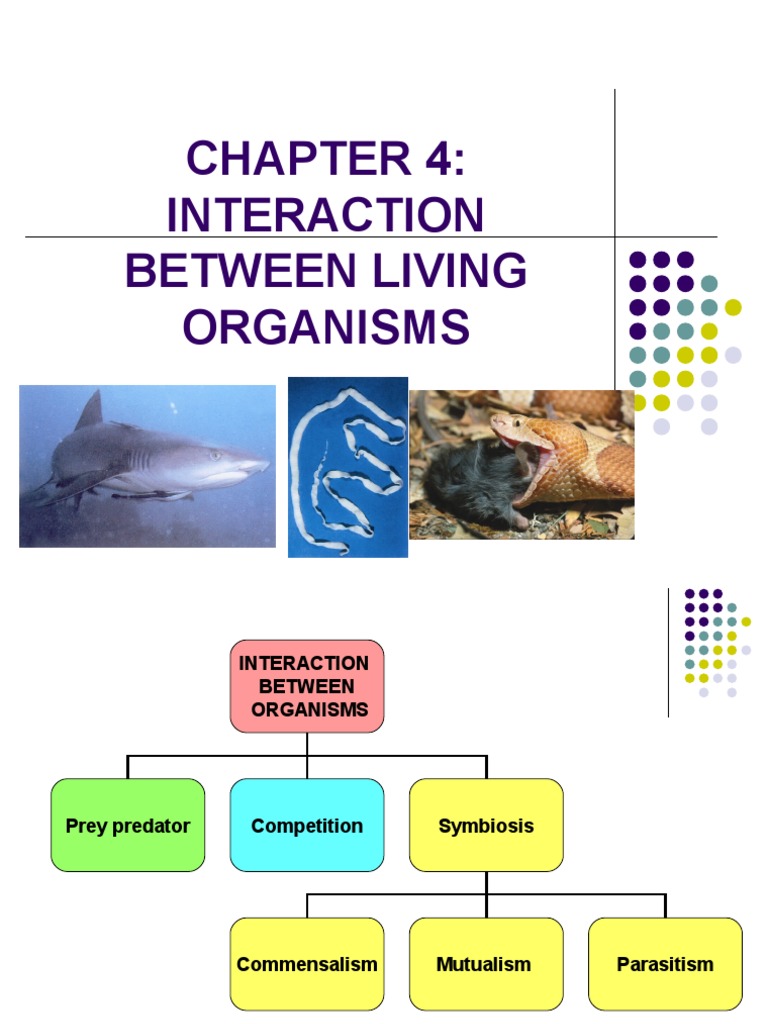 CHAPTER 4: INTERACTION BETWEEN LIVING ORGANISMS

INTERACTION BETWEEN ORGANISMS

Prey predator

Competition

Symbiosis

Commensalism

Mutualism

Parasitism